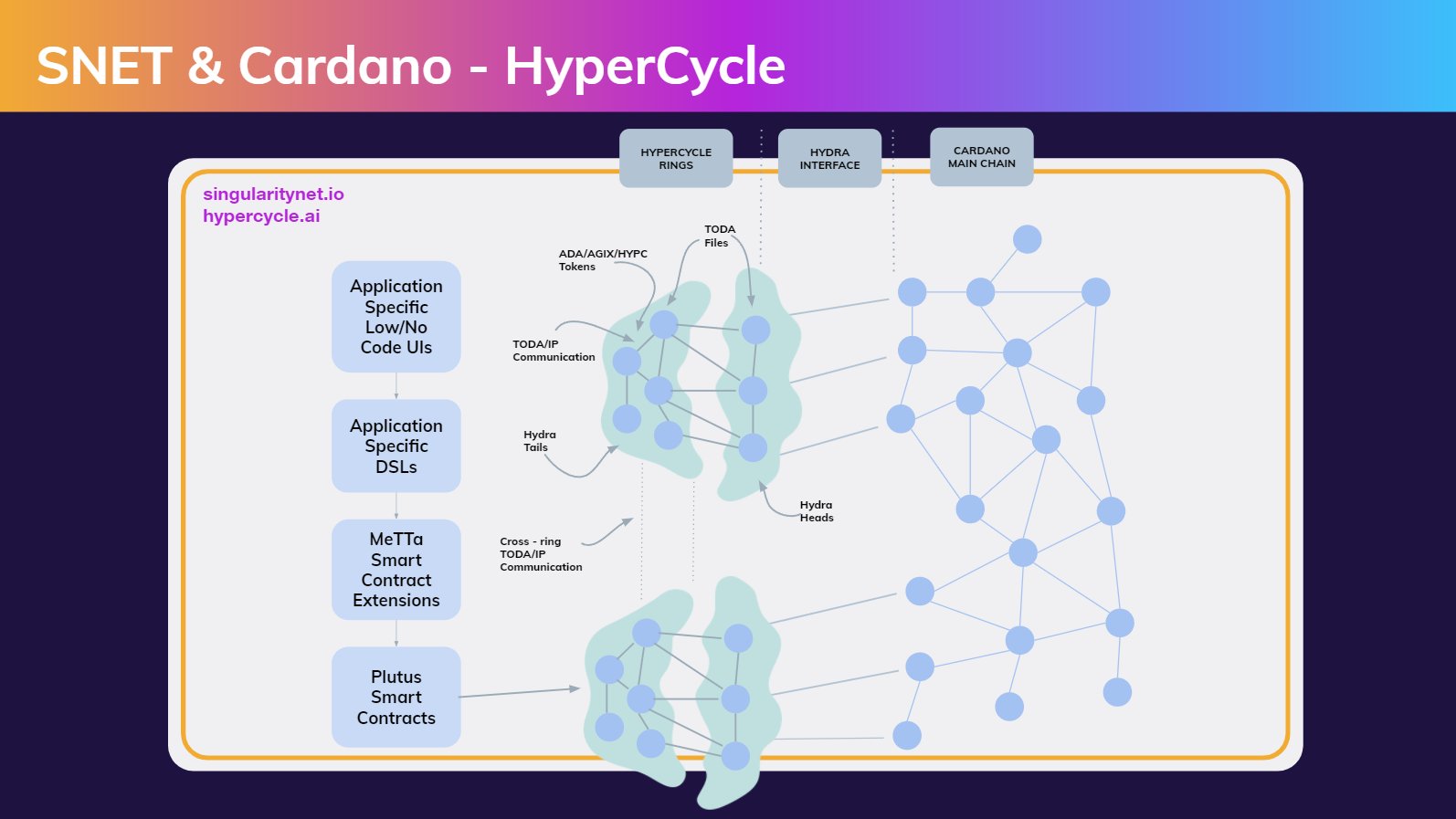 SNET & Cardano - HyperCycle

HYPERCYCLE RINGS

HYDRA INTERFACE

CARDANO MAIN CHAIN

singularitynet.io
hypercycle.ai

Application Specific Low/No Code UIs

Application Specific DSLs

MeTTa Smart Contract Extensions

Plutus Smart Contracts

ADA/AGIX/HYPC Tokens

TODA Files

TODA/IP Communication

Hydra Tails

Hydra Heads

Cross - ring TODA/IP Communication